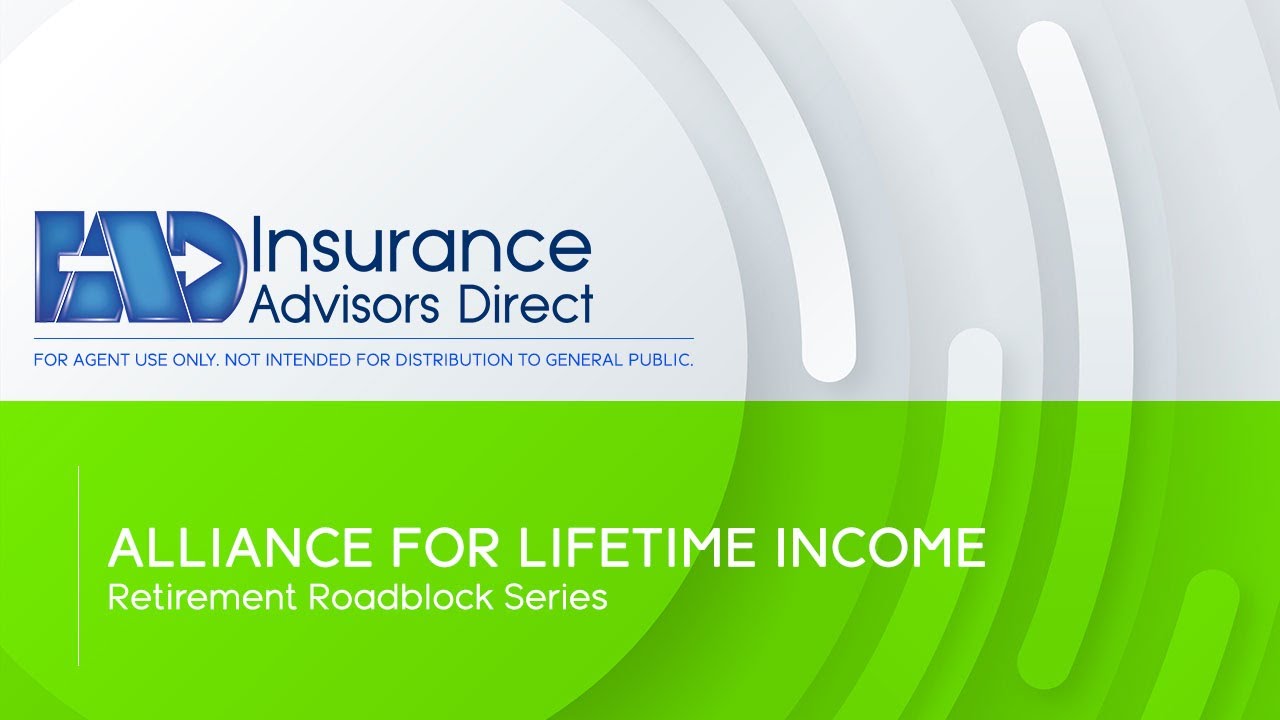 IAD Insurance Advisors Direct

FOR AGENT USE ONLY. NOT INTENDED FOR DISTRIBUTION TO GENERAL PUBLIC.

ALLIANCE FOR LIFETIME INCOME
Retirement Roadblock Series